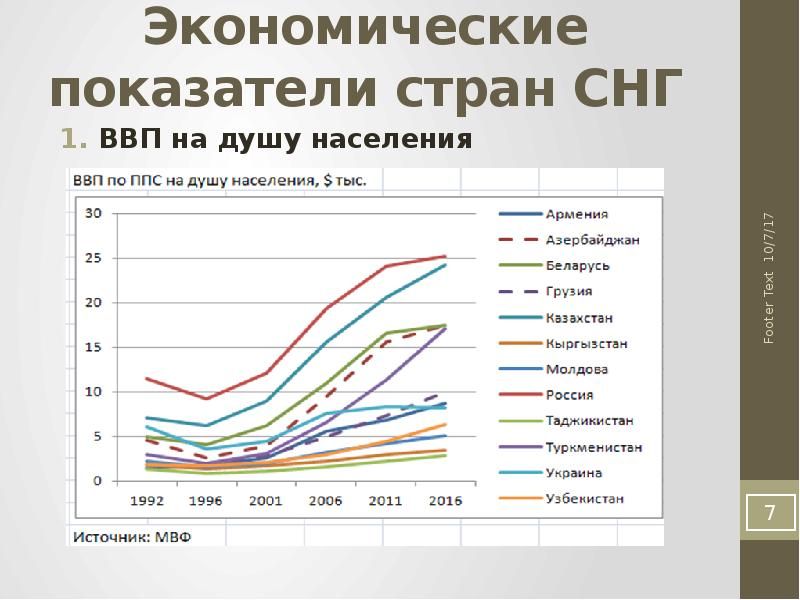 Экономические показатели стран СНГ

1. ВВП на душу населения

ВВП по ППС на душу населения, $ тыс.

30
25
20
15
10
5
0

1992 1996 2001 2006 2011 2016

Армения
Азербайджан
Беларусь
Грузия
Казахстан
Кыргызстан
Молдова
Россия
Таджикистан
Туркменистан
Украина
Узбекистан

Источник: МВФ

Footer Text 10/7/17

7